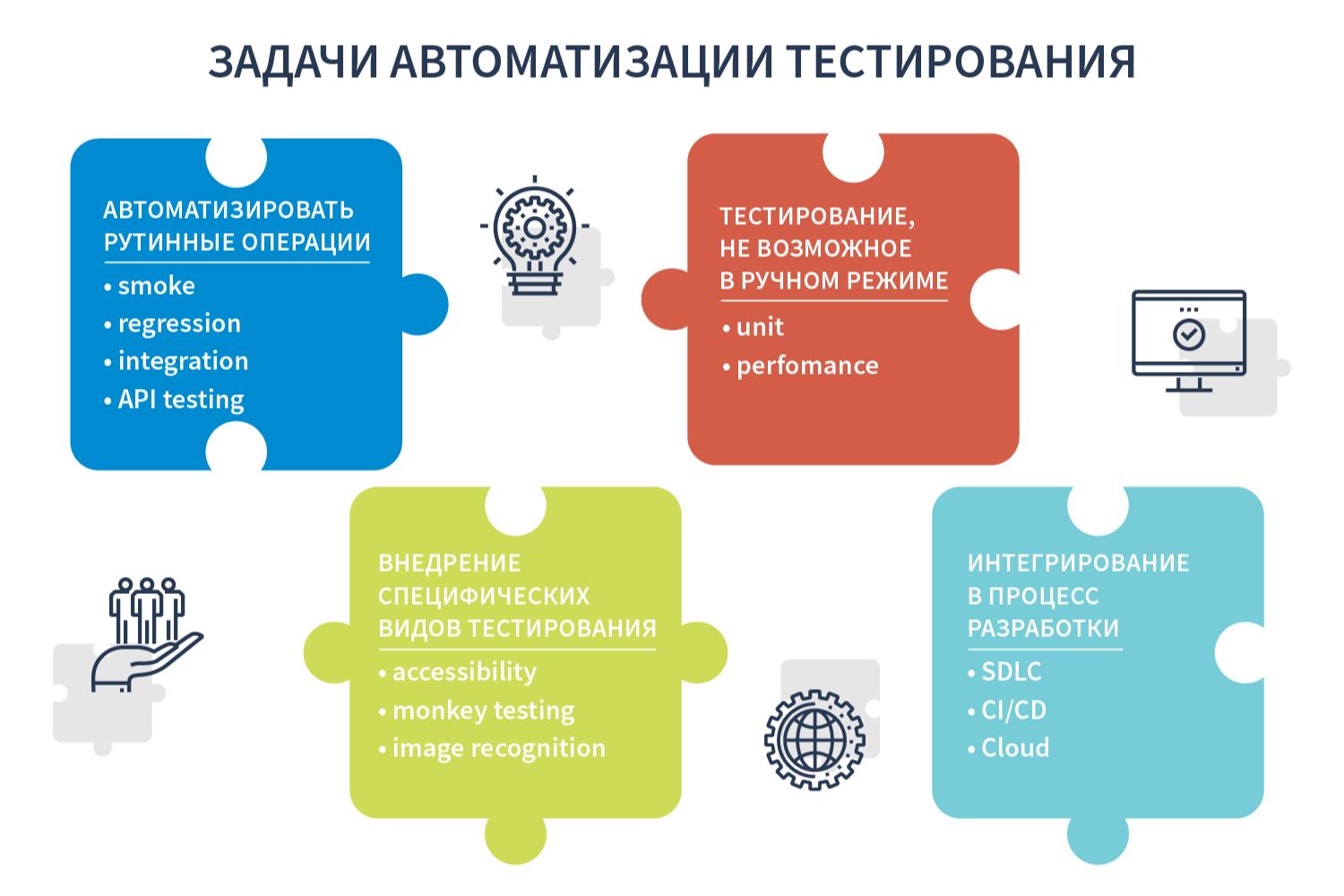 ЗАДАЧИ АВТОМАТИЗАЦИИ ТЕСТИРОВАНИЯ

АВТОМАТИЗИРОВАТЬ РУТИННЫЕ ОПЕРАЦИИ

• smoke
• regression
• integration
• API testing

ТЕСТИРОВАНИЕ, НЕ ВОЗМОЖНОЕ В РУЧНОМ РЕЖИМЕ

• unit
• perfomance

ВНЕДРЕНИЕ СПЕЦИФИЧЕСКИХ ВИДОВ ТЕСТИРОВАНИЯ

• accessibility
• monkey testing
• image recognition

ИНТЕГРИРОВАНИЕ В ПРОЦЕСС РАЗРАБОТКИ

• SDLC
• CI/CD
• Cloud